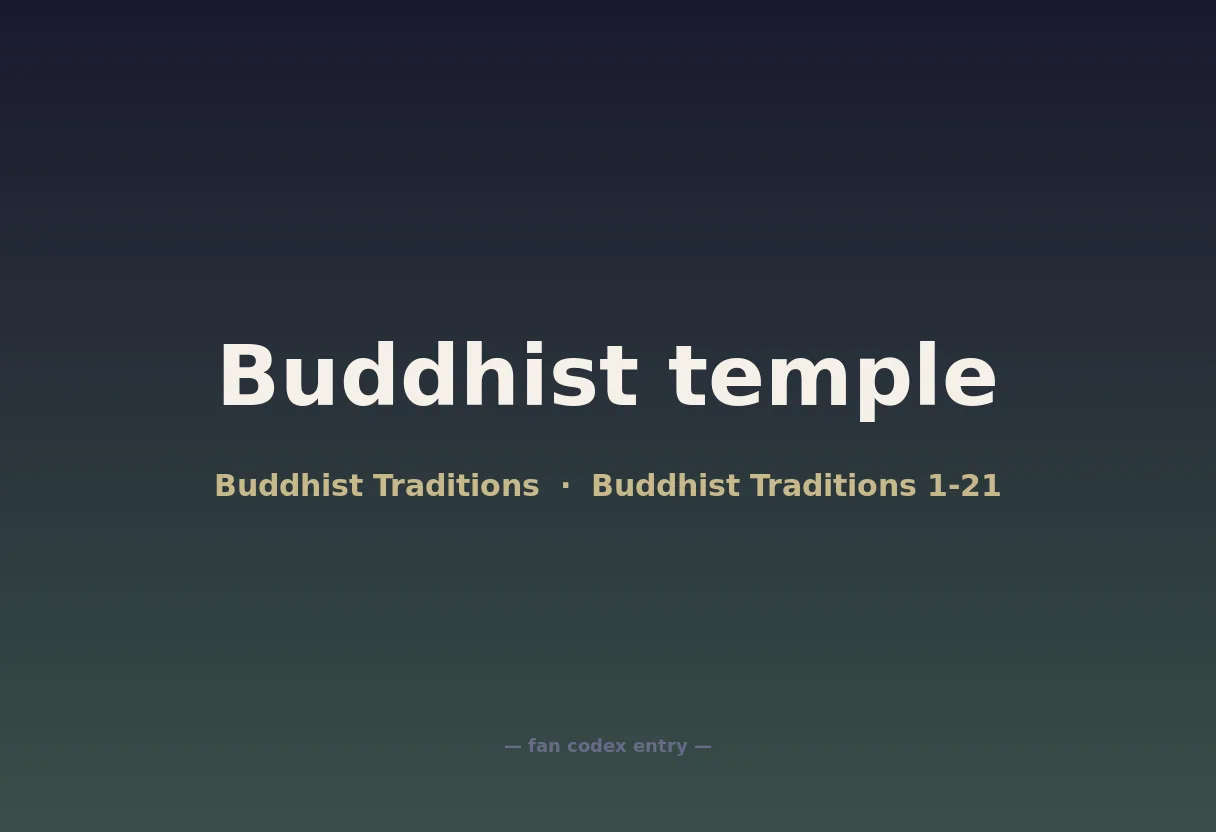 Buddhist temple

Buddhist Traditions · Buddhist Traditions 1-21

— fan codex entry —